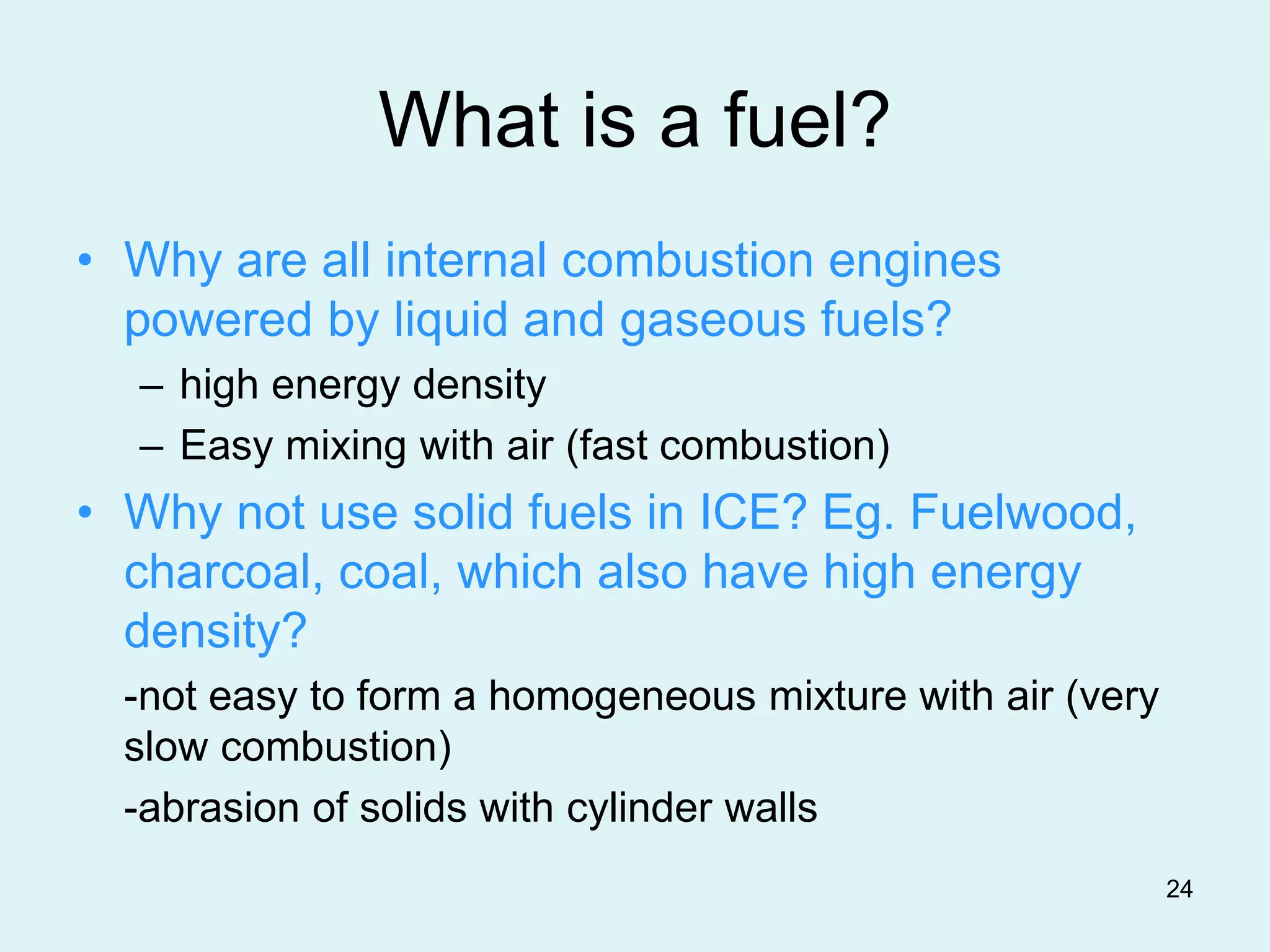 What is a fuel?

• Why are all internal combustion engines powered by liquid and gaseous fuels?

– high energy density

– Easy mixing with air (fast combustion)

• Why not use solid fuels in ICE? Eg. Fuelwood, charcoal, coal, which also have high energy density?

-not easy to form a homogeneous mixture with air (very slow combustion)

-abrasion of solids with cylinder walls

24